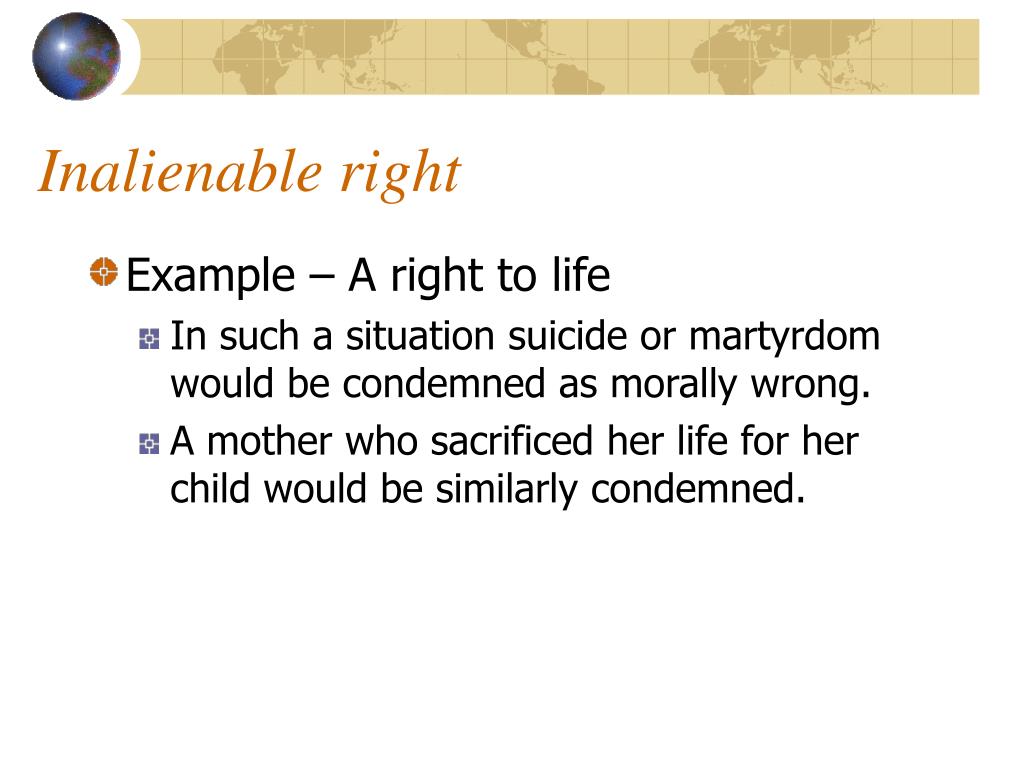 Inalienable right

Example – A right to life

In such a situation suicide or martyrdom would be condemned as morally wrong.

A mother who sacrificed her life for her child would be similarly condemned.